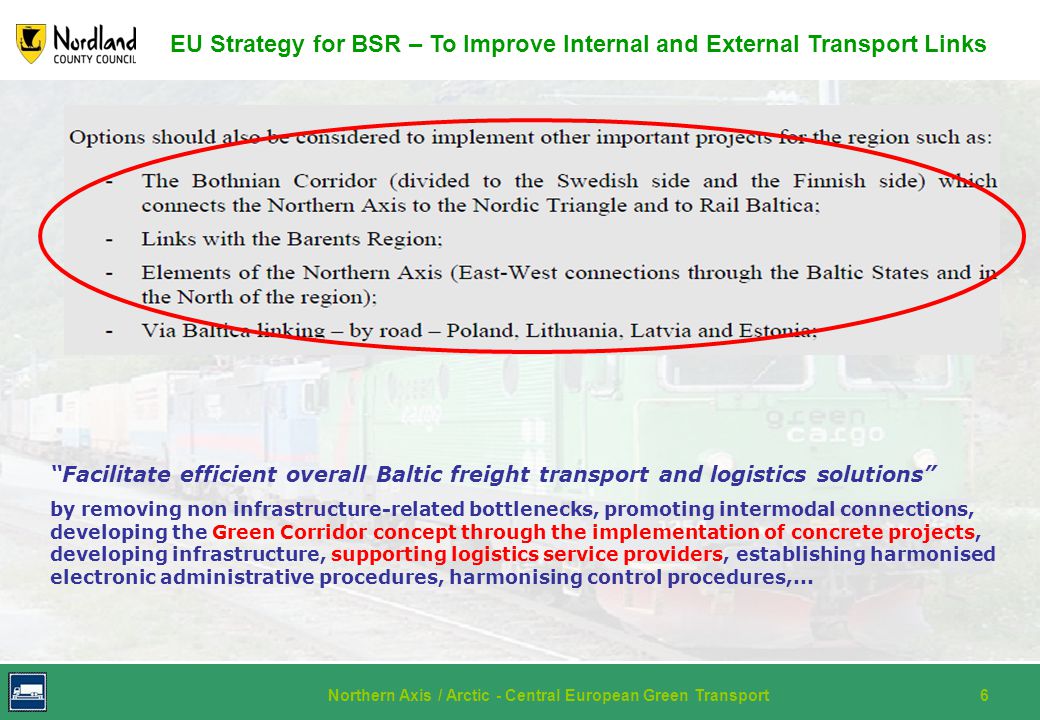 Nordland
COUNTY COUNCIL

EU Strategy for BSR – To Improve Internal and External Transport Links

Options should also be considered to implement other important projects for the region such as:

- The Bothnian Corridor (divided to the Swedish side and the Finnish side) which connects the Northern Axis to the Nordic Triangle and to Rail Baltica;
- Links with the Barents Region;
- Elements of the Northern Axis (East-West connections through the Baltic States and in the North of the region);
- Via Baltica linking – by road – Poland, Lithuania, Latvia and Estonia;

green cargo

"Facilitate efficient overall Baltic freight transport and logistics solutions"

by removing non infrastructure-related bottlenecks, promoting intermodal connections, developing the Green Corridor concept through the implementation of concrete projects, developing infrastructure, supporting logistics service providers, establishing harmonised electronic administrative procedures, harmonising control procedures,...

Northern Axis / Arctic - Central European Green Transport

6